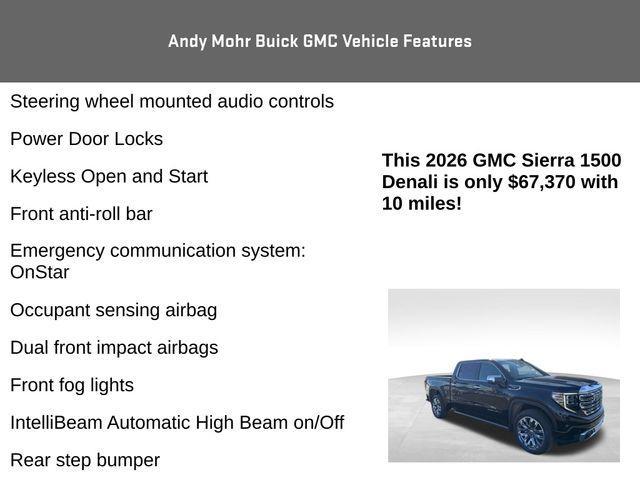 Andy Mohr Buick GMC Vehicle Features

Steering wheel mounted audio controls

Power Door Locks

Keyless Open and Start

Front anti-roll bar

Emergency communication system: OnStar

Occupant sensing airbag

Dual front impact airbags

Front fog lights

IntelliBeam Automatic High Beam on/Off

Rear step bumper

This 2026 GMC Sierra 1500 Denali is only $67,370 with 10 miles!